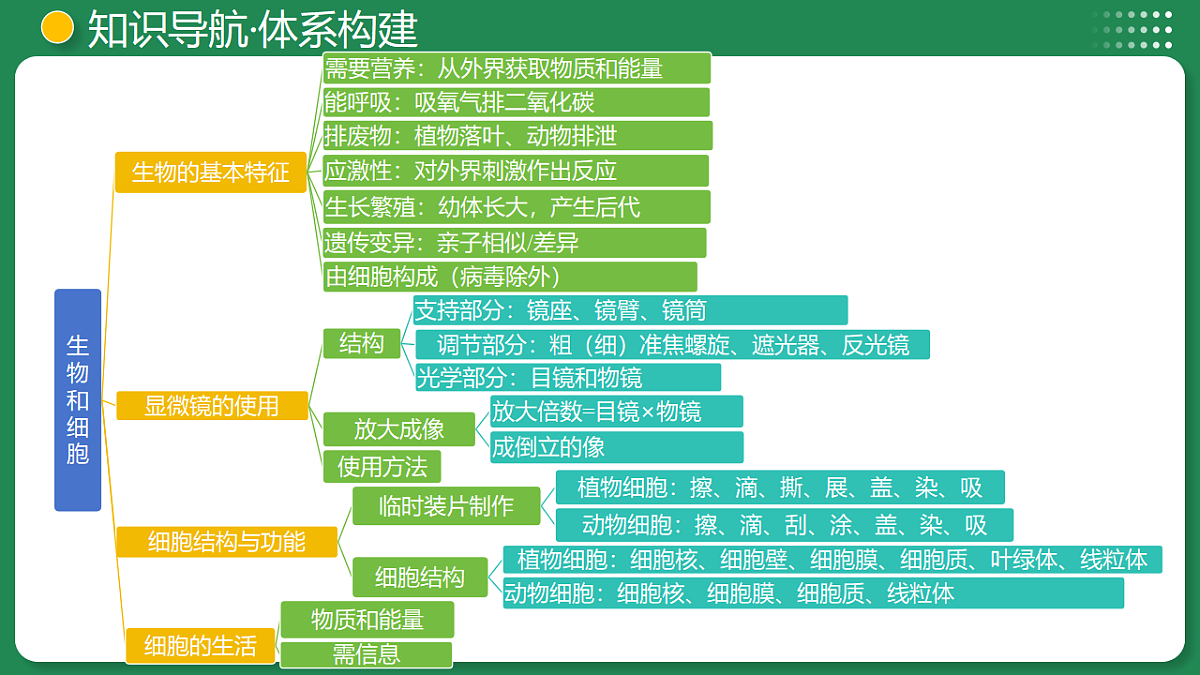 知识导航·体系构建

生物和细胞

生物的基本特征
需要营养：从外界获取物质和能量
能呼吸：吸氧气排二氧化碳
排废物：植物落叶、动物排泄
应激性：对外界刺激作出反应
生长繁殖：幼体长大，产生后代
遗传变异：亲子相似/差异
由细胞构成（病毒除外）

显微镜的使用
结构
支持部分：镜座、镜臂、镜筒
调节部分：粗（细）准焦螺旋、遮光器、反光镜
光学部分：目镜和物镜
放大成像
放大倍数=目镜×物镜
成倒立的像
使用方法

细胞结构与功能
临时装片制作
植物细胞：擦、滴、撕、展、盖、染、吸
动物细胞：擦、滴、刮、涂、盖、染、吸
细胞结构
植物细胞：细胞核、细胞壁、细胞膜、细胞质、叶绿体、线粒体
动物细胞：细胞核、细胞膜、细胞质、线粒体

细胞的生活
物质和能量
需信息